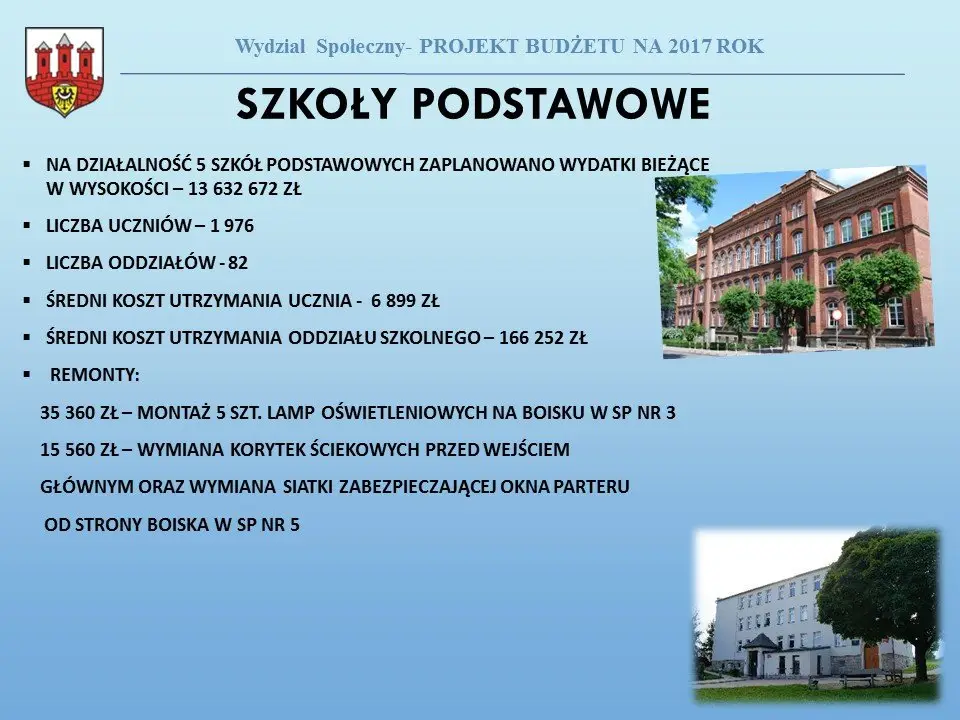 Wydział Społeczny- PROJEKT BUDŻETU NA 2017 ROK

SZKOŁY PODSTAWOWE

▪ NA DZIAŁALNOŚĆ 5 SZKÓŁ PODSTAWOWYCH ZAPLANOWANO WYDATKI BIEŻĄCE W WYSOKOŚCI – 13 632 672 ZŁ

▪ LICZBA UCZNIÓW – 1 976

▪ LICZBA ODDZIAŁÓW - 82

▪ ŚREDNI KOSZT UTRZYMANIA UCZNIA - 6 899 ZŁ

▪ ŚREDNI KOSZT UTRZYMANIA ODDZIAŁU SZKOLNEGO – 166 252 ZŁ

▪ REMONTY:

35 360 ZŁ – MONTAŻ 5 SZT. LAMP OŚWIETLENIOWYCH NA BOISKU W SP NR 3

15 560 ZŁ – WYMIANA KORYTEK ŚCIEKOWYCH PRZED WEJŚCIEM GŁÓWNYM ORAZ WYMIANA SIATKI ZABEZPIECZAJĄCEJ OKNA PARTERU OD STRONY BOISKA W SP NR 5